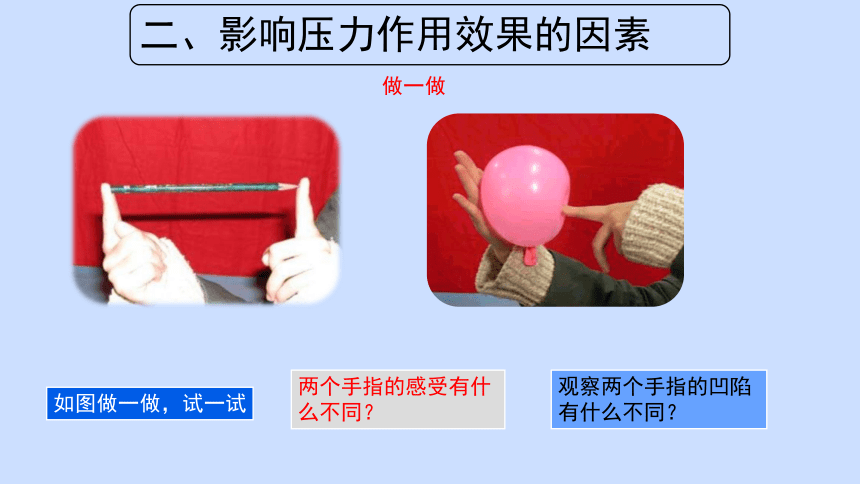 二、影响压力作用效果的因素

做一做

如图做一做，试一试

两个手指的感受有什么不同？

观察两个手指的凹陷有什么不同？